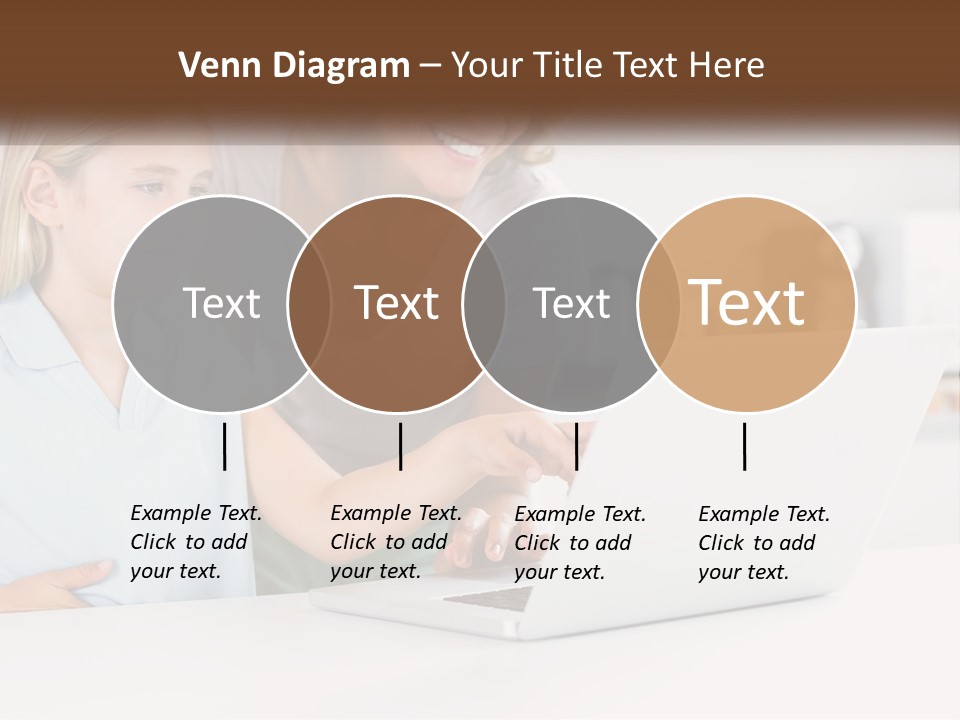 Venn Diagram – Your Title Text Here

Text

Text

Text

Text

Example Text. Click to add your text.

Example Text. Click to add your text.

Example Text. Click to add your text.

Example Text. Click to add your text.